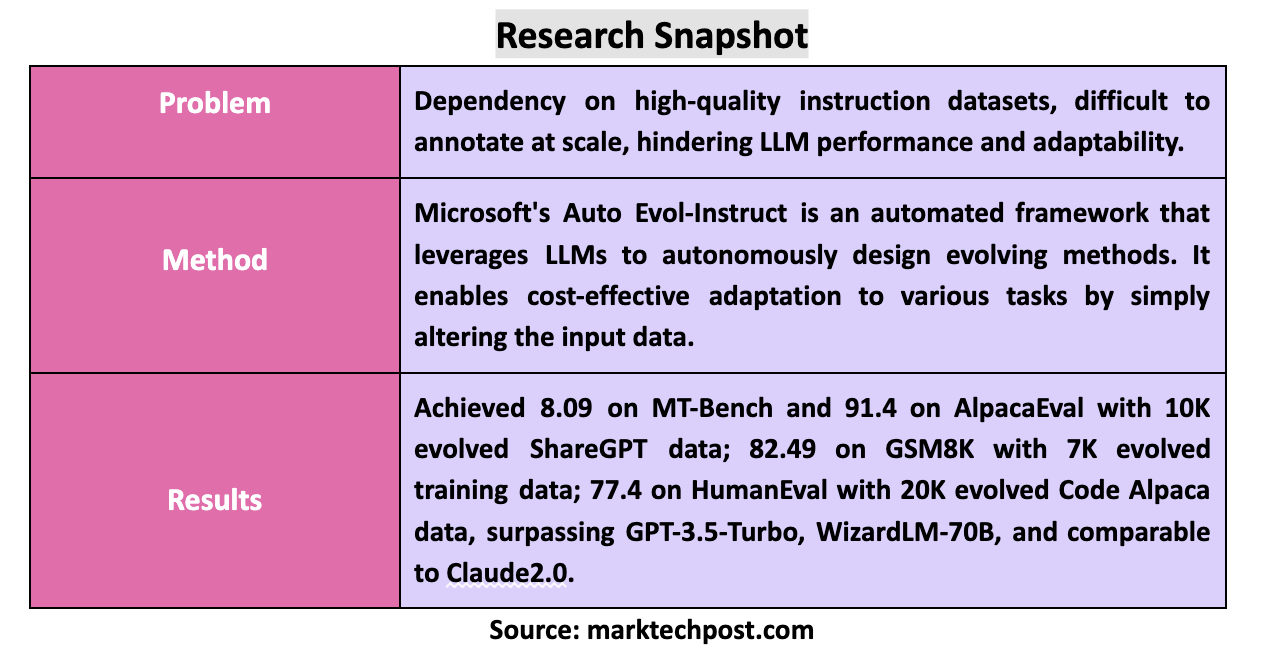 Research Snapshot

| Problem | Dependency on high-quality instruction datasets, difficult to annotate at scale, hindering LLM performance and adaptability. |
|---|---|
| Method | Microsoft's Auto Evol-Instruct is an automated framework that leverages LLMs to autonomously design evolving methods. It enables cost-effective adaptation to various tasks by simply altering the input data. |
| Results | Achieved 8.09 on MT-Bench and 91.4 on AlpacaEval with 10K evolved ShareGPT data; 82.49 on GSM8K with 7K evolved training data; 77.4 on HumanEval with 20K evolved Code Alpaca data, surpassing GPT-3.5-Turbo, WizardLM-70B, and comparable to Claude2.0. |

Source: marktechpost.com